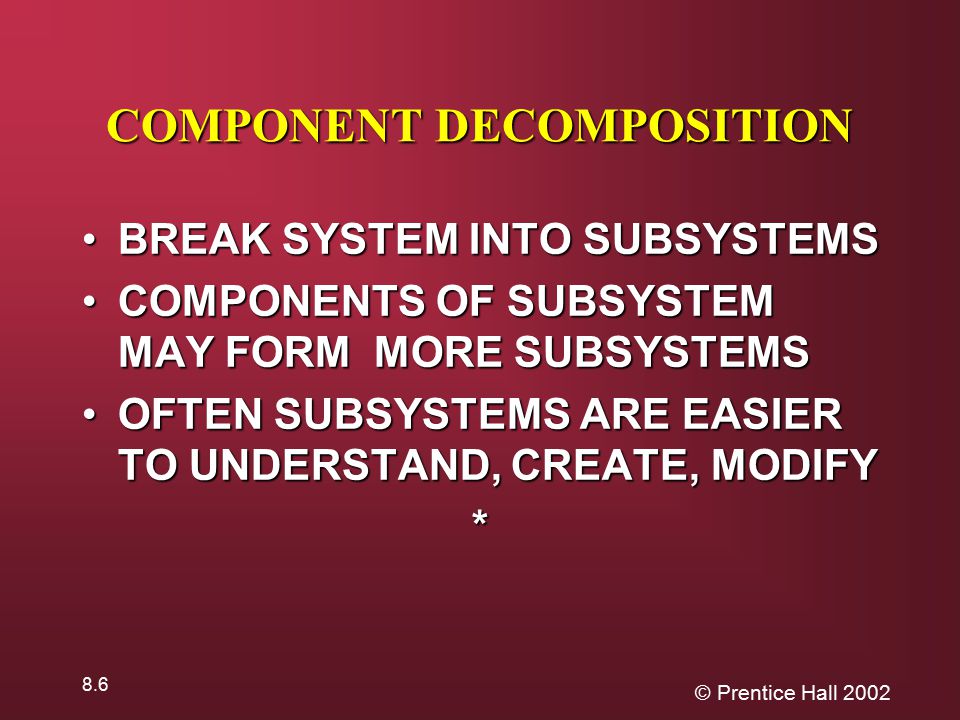 COMPONENT DECOMPOSITION

• BREAK SYSTEM INTO SUBSYSTEMS
• COMPONENTS OF SUBSYSTEM MAY FORM MORE SUBSYSTEMS
• OFTEN SUBSYSTEMS ARE EASIER TO UNDERSTAND, CREATE, MODIFY

*

8.6

© Prentice Hall 2002